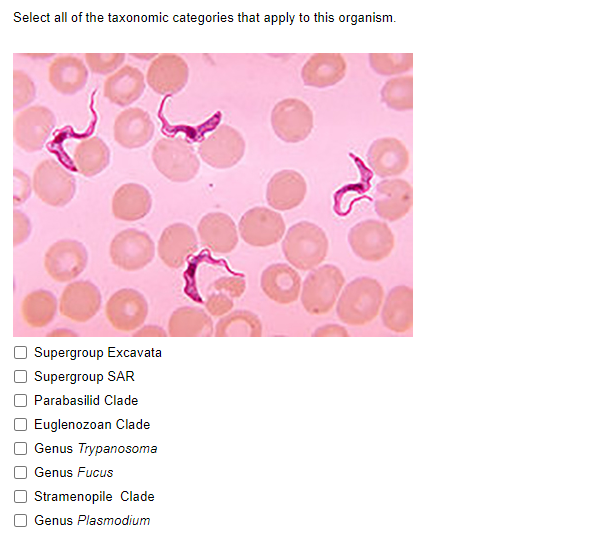 Select all of the taxonomic categories that apply to this organism.

Supergroup Excavata

Supergroup SAR

Parabasilid Clade

Euglenozoan Clade

Genus Trypanosoma

Genus Fucus

Stramenopile  Clade

Genus Plasmodium